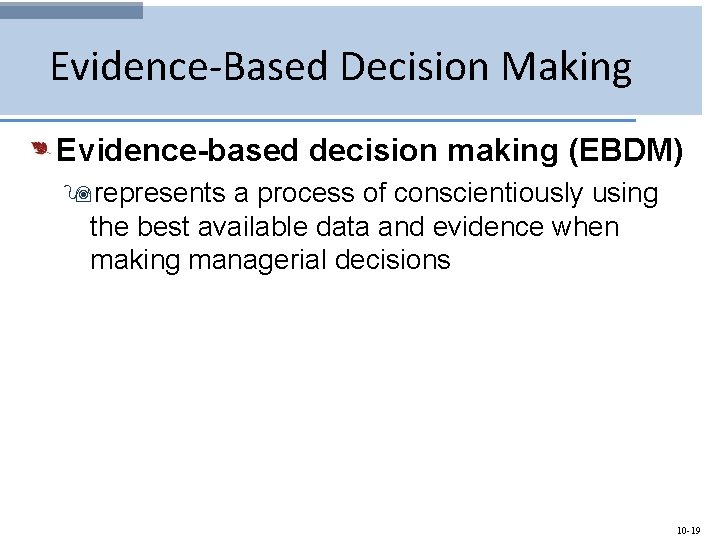 Evidence-Based Decision Making

Evidence-based decision making (EBDM)

represents a process of conscientiously using the best available data and evidence when making managerial decisions

10-19